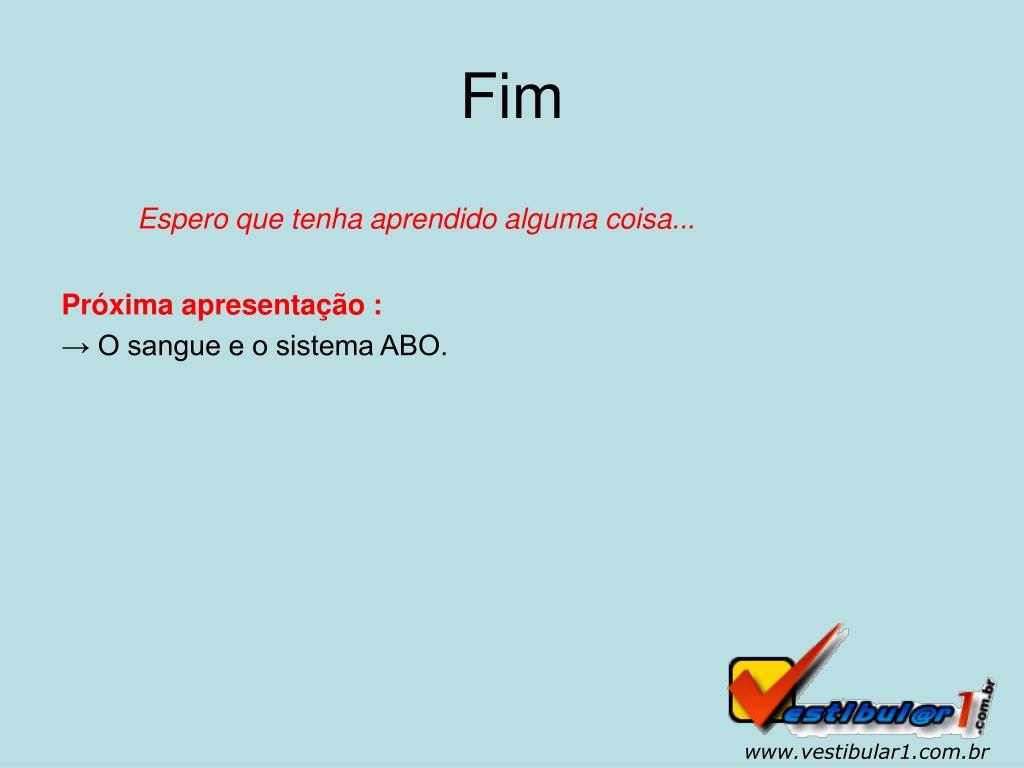 Fim

Espero que tenha aprendido alguma coisa...

Próxima apresentação :
→ O sangue e o sistema ABO.

Vestibul@r1.com.br

www.vestibular1.com.br